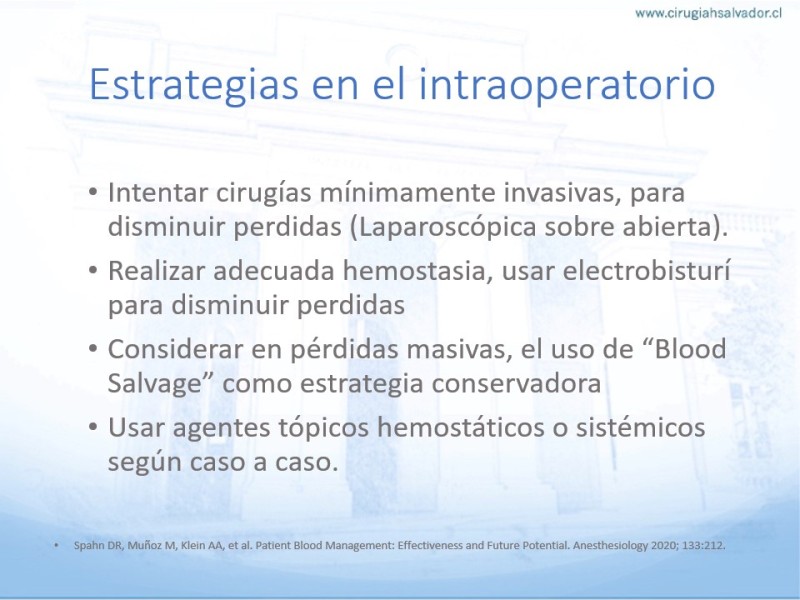 www.cirugiahsalvador.cl

Estrategias en el intraoperatorio

• Intentar cirugías mínimamente invasivas, para disminuir perdidas (Laparoscópica sobre abierta).
• Realizar adecuada hemostasia, usar electrobisturí para disminuir perdidas
• Considerar en pérdidas masivas, el uso de “Blood Salvage” como estrategia conservadora
• Usar agentes tópicos hemostáticos o sistémicos según caso a caso.

• Spahn DR, Muñoz M, Klein AA, et al. Patient Blood Management: Effectiveness and Future Potential. Anesthesiology 2020; 133:212.